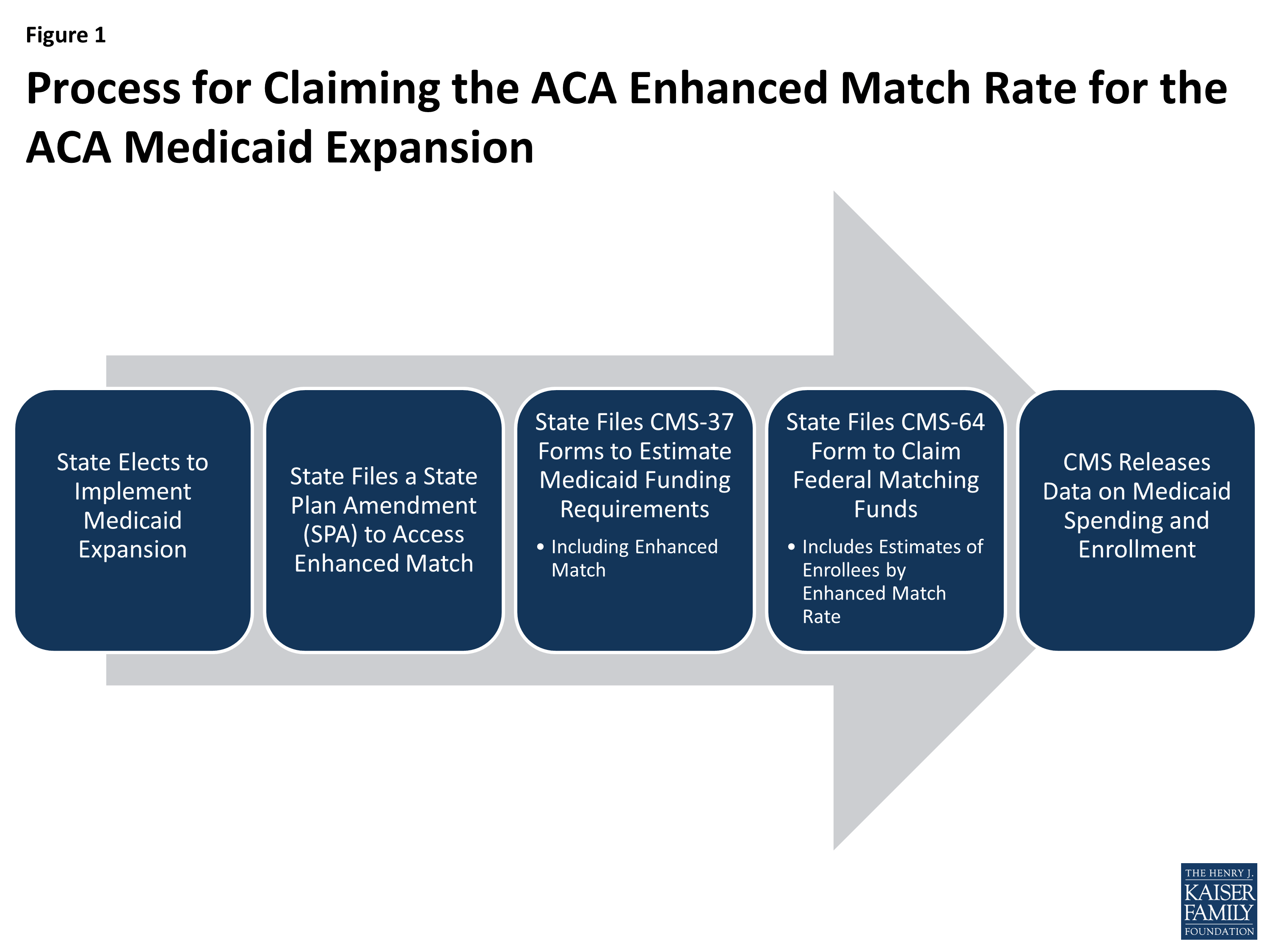 Figure 1

Process for Claiming the ACA Enhanced Match Rate for the ACA Medicaid Expansion

State Elects to Implement Medicaid Expansion

State Files a State Plan Amendment (SPA) to Access Enhanced Match

State Files CMS-37 Forms to Estimate Medicaid Funding Requirements

• Including Enhanced Match

State Files CMS-64 Form to Claim Federal Matching Funds

• Includes Estimates of Enrollees by Enhanced Match Rate

CMS Releases Data on Medicaid Spending and Enrollment

THE HENRY J. KAISER FAMILY FOUNDATION